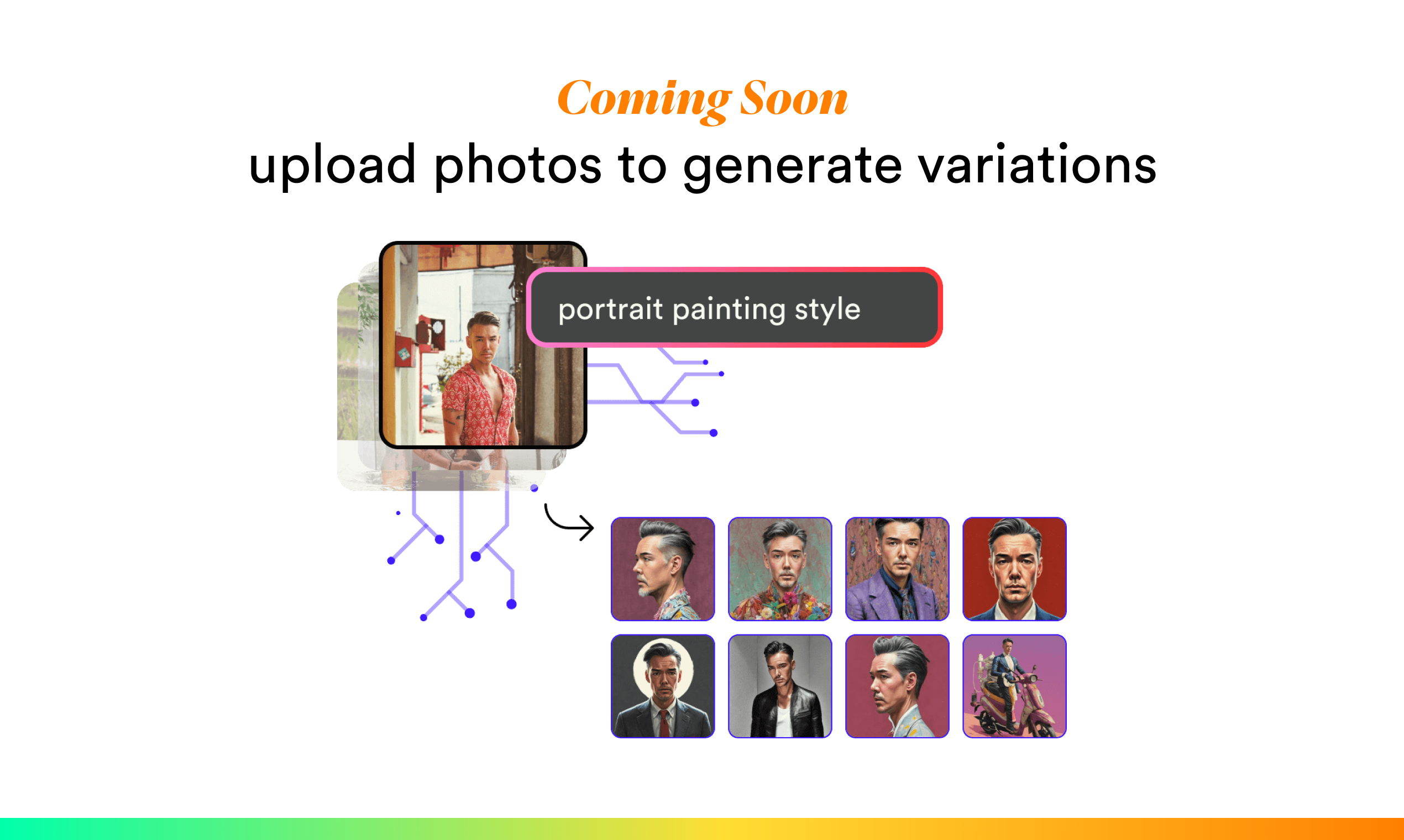 Coming Soon
upload photos to generate variations

portrait painting style